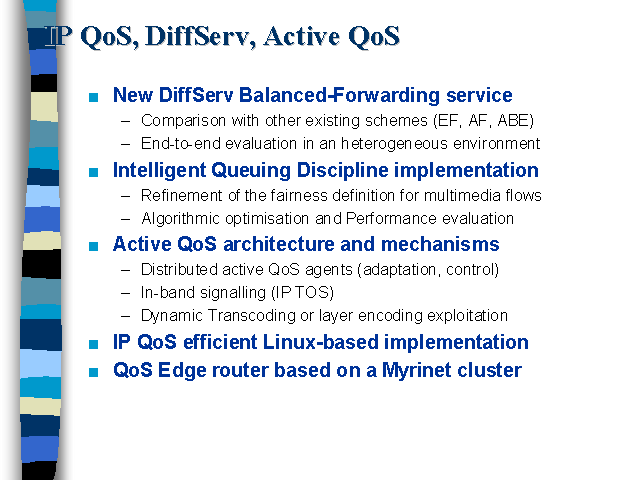 IP QoS, DiffServ, Active QoS

■ New DiffServ Balanced-Forwarding service
– Comparison with other existing schemes (EF, AF, ABE)
– End-to-end evaluation in an heterogeneous environment

■ Intelligent Queuing Discipline implementation
– Refinement of the fairness definition for multimedia flows
– Algorithmic optimisation and Performance evaluation

■ Active QoS architecture and mechanisms
– Distributed active QoS agents (adaptation, control)
– In-band signalling (IP TOS)
– Dynamic Transcoding or layer encoding exploitation

■ IP QoS efficient Linux-based implementation

■ QoS Edge router based on a Myrinet cluster